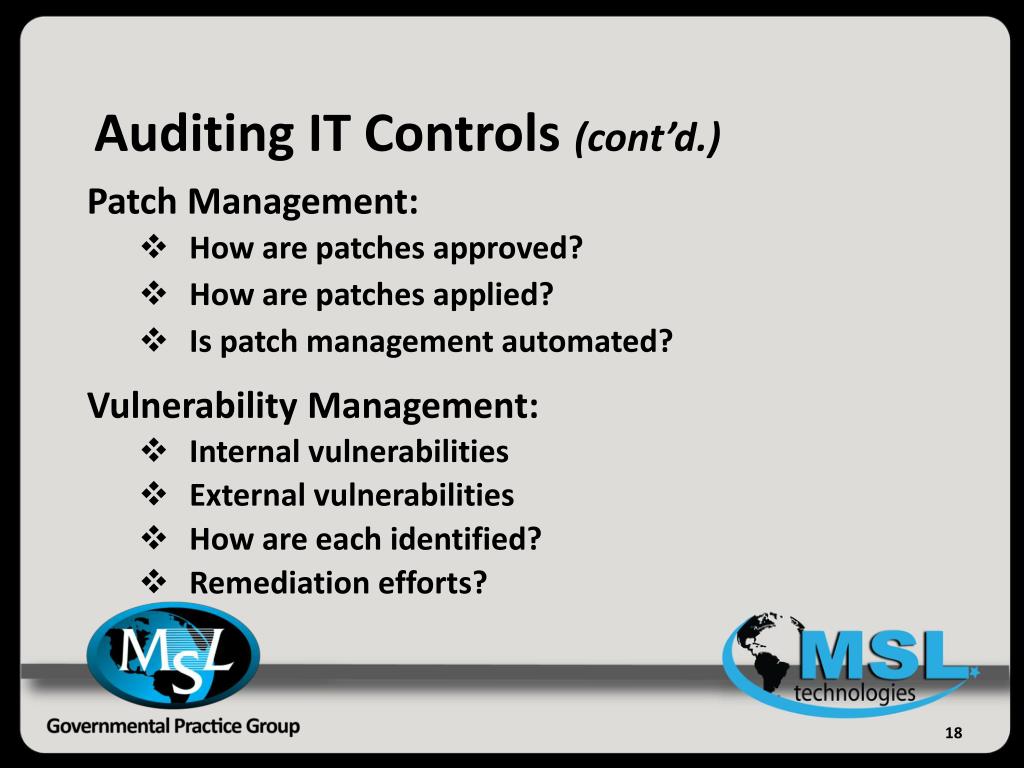 Auditing IT Controls (cont'd.)

Patch Management:

❖ How are patches approved?
❖ How are patches applied?
❖ Is patch management automated?

Vulnerability Management:

❖ Internal vulnerabilities
❖ External vulnerabilities
❖ How are each identified?
❖ Remediation efforts?

MSL

Governmental Practice Group

MSL technologies

18